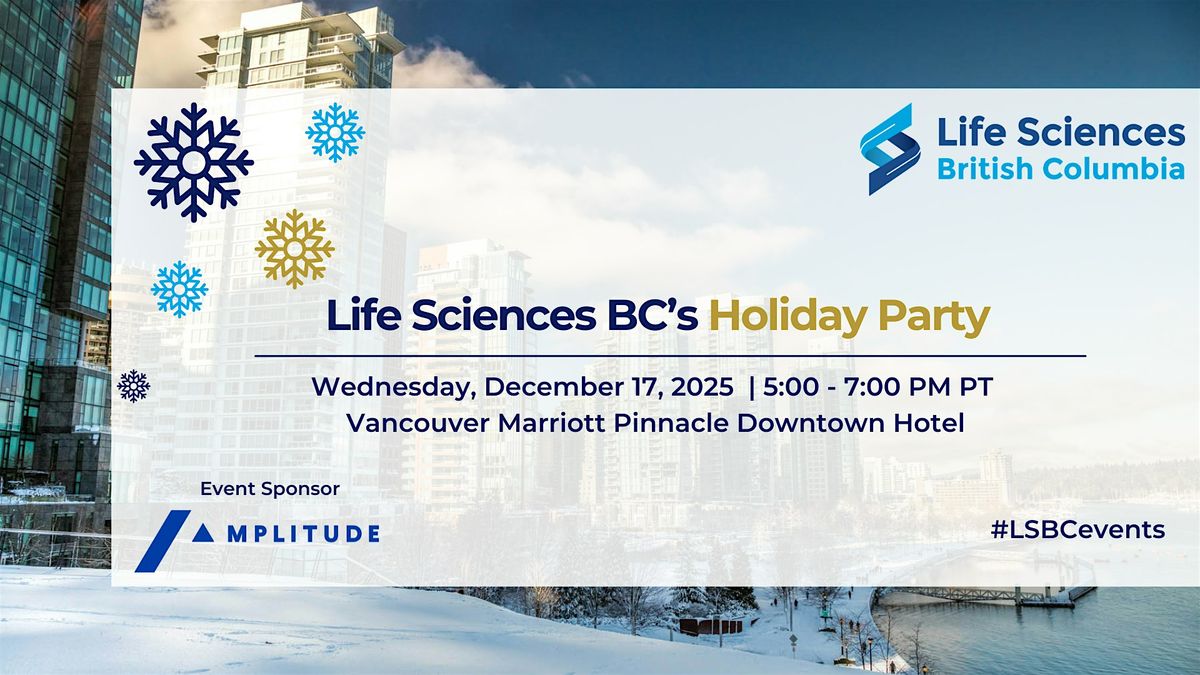 Life Sciences
British Columbia

Life Sciences BC's Holiday Party

Wednesday, December 17, 2025 | 5:00 - 7:00 PM PT
Vancouver Marriott Pinnacle Downtown Hotel

Event Sponsor
AMPLITUDE

#LSBCevents